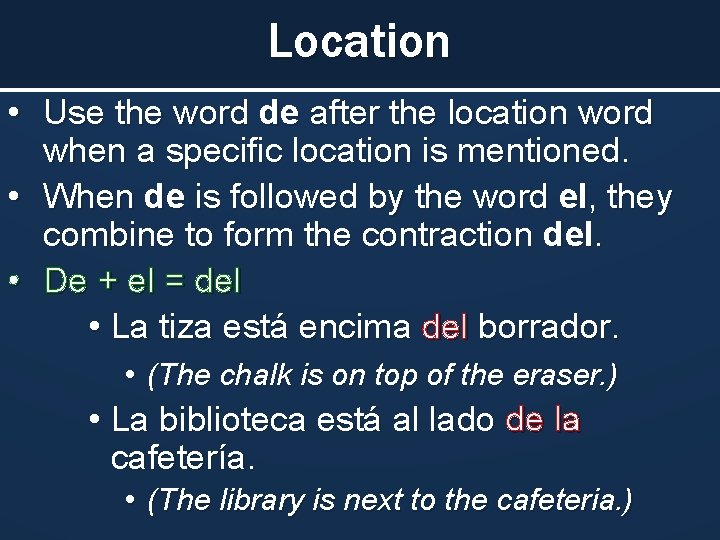 Location

• Use the word de after the location word when a specific location is mentioned.
• When de is followed by the word el, they combine to form the contraction del.
• De + el = del
  • La tiza está encima del borrador.
    • (The chalk is on top of the eraser.)
  • La biblioteca está al lado de la cafetería.
    • (The library is next to the cafeteria.)